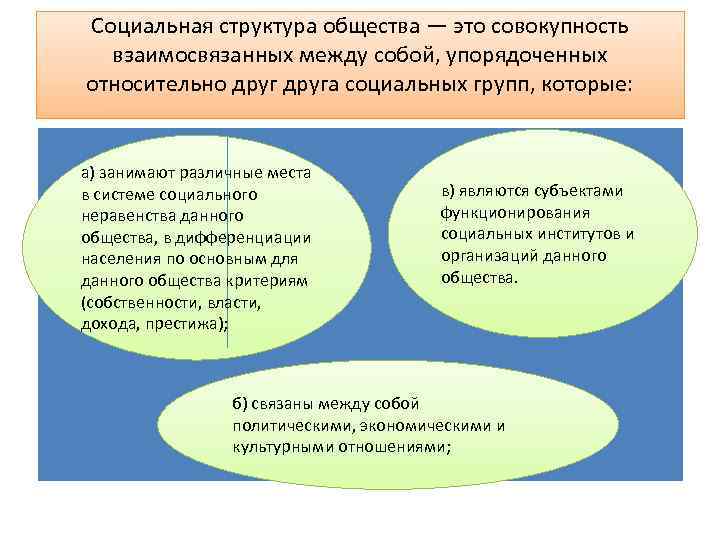 Социальная структура общества — это совокупность взаимосвязанных между собой, упорядоченных относительно друг друга социальных групп, которые:

а) занимают различные места в системе социального неравенства данного общества, в дифференциации населения по основным для данного общества критериям (собственности, власти, дохода, престижа);

в) являются субъектами функционирования социальных институтов и организаций данного общества.

б) связаны между собой политическими, экономическими и культурными отношениями;